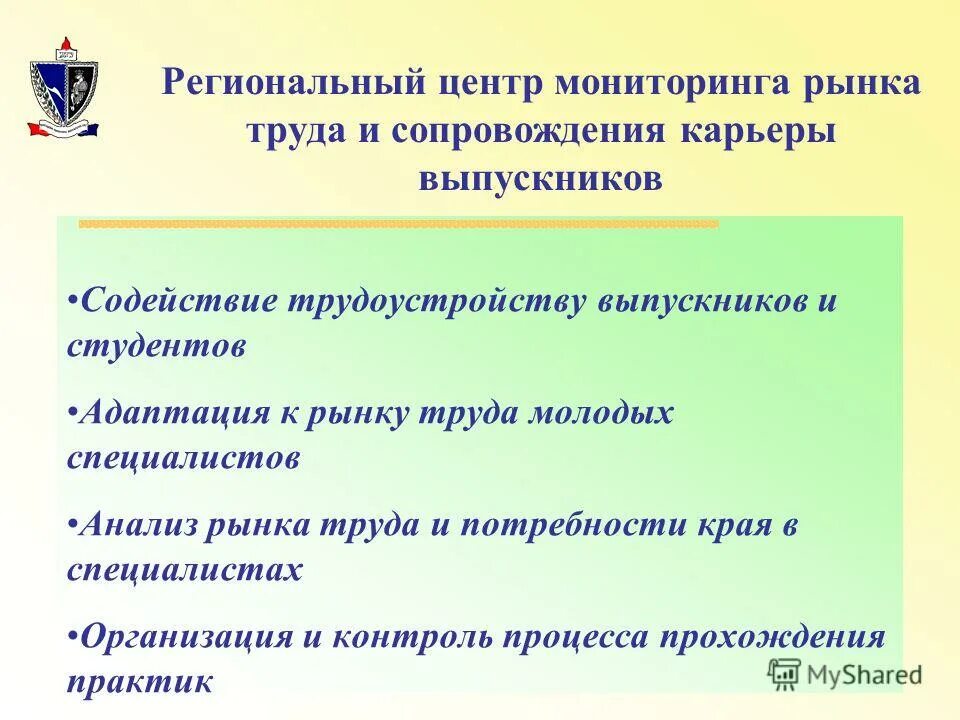 Региональный центр мониторинга рынка труда и сопровождения карьеры выпускников

•Содействие трудоустройству выпускников и студентов

•Адаптация к рынку труда молодых специалистов

•Анализ рынка труда и потребности края в специалистах

•Организация и контроль процесса прохождения практик

MyShared